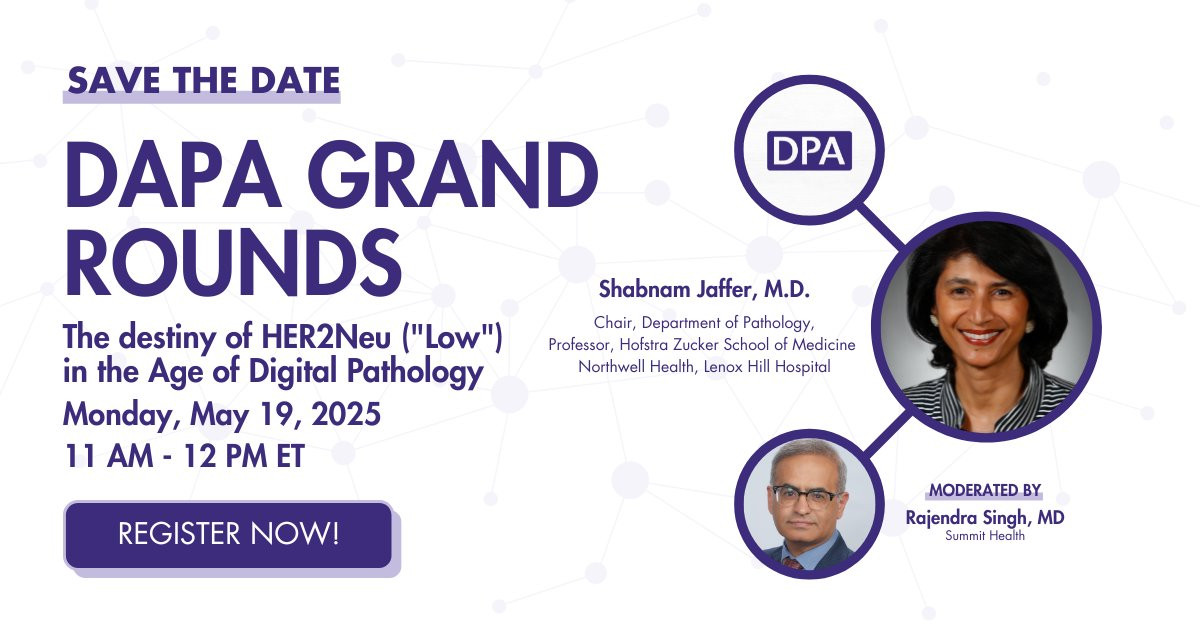 SAVE THE DATE

DAPA GRAND ROUNDS

The destiny of HER2Neu ("Low") in the Age of Digital Pathology

Monday, May 19, 2025

11 AM - 12 PM ET

REGISTER NOW!

DPA

Shabnam Jaffer, M.D.

Chair, Department of Pathology, Professor, Hofstra Zucker School of Medicine Northwell Health, Lenox Hill Hospital

MODERATED BY

Rajendra Singh, MD

Summit Health